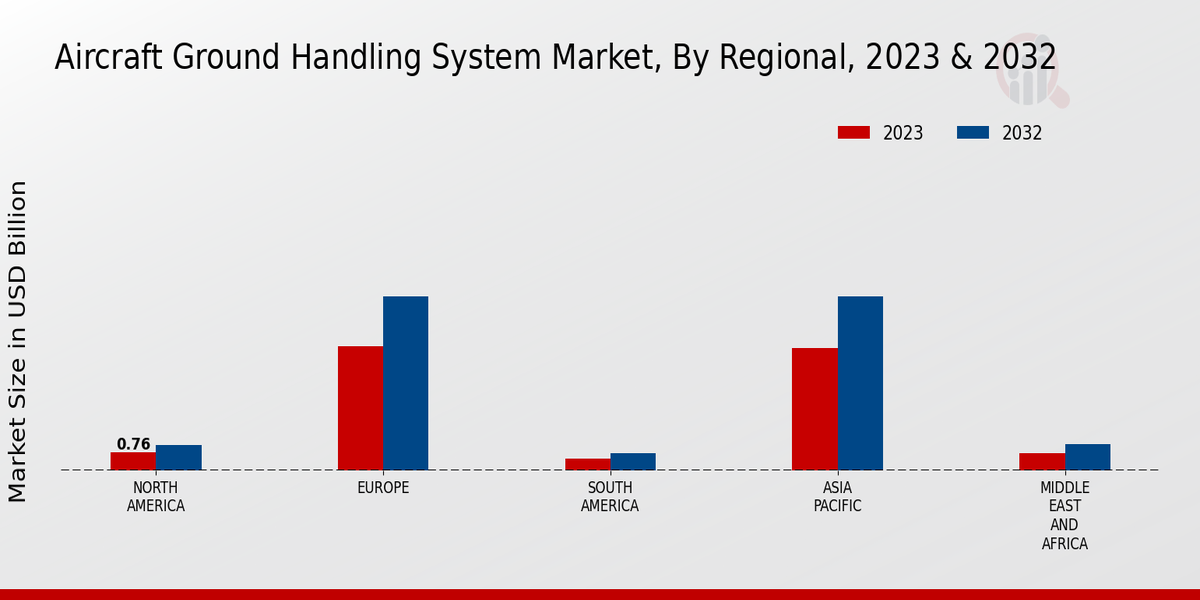 Aircraft Ground Handling System Market, By Regional, 2023 & 2032

2023
2032

Market Size in USD Billion

0.76

NORTH AMERICA
EUROPE
SOUTH AMERICA
ASIA PACIFIC
MIDDLE EAST AND AFRICA